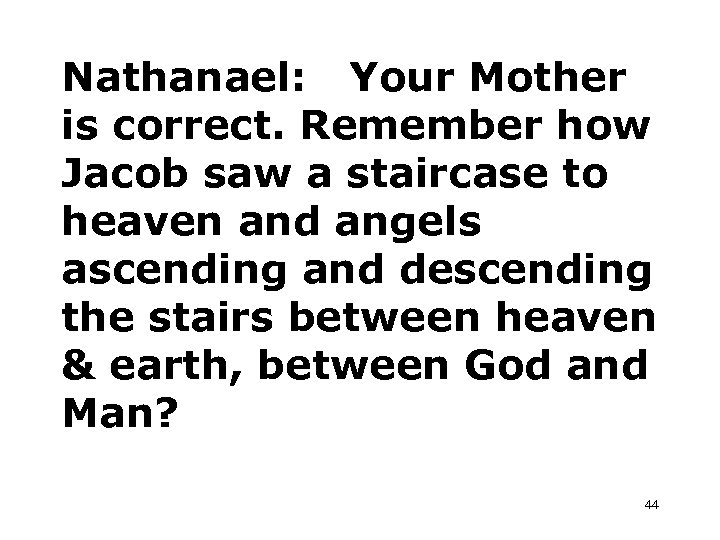 Nathanael: Your Mother is correct. Remember how Jacob saw a staircase to heaven and angels ascending and descending the stairs between heaven & earth, between God and Man?

44